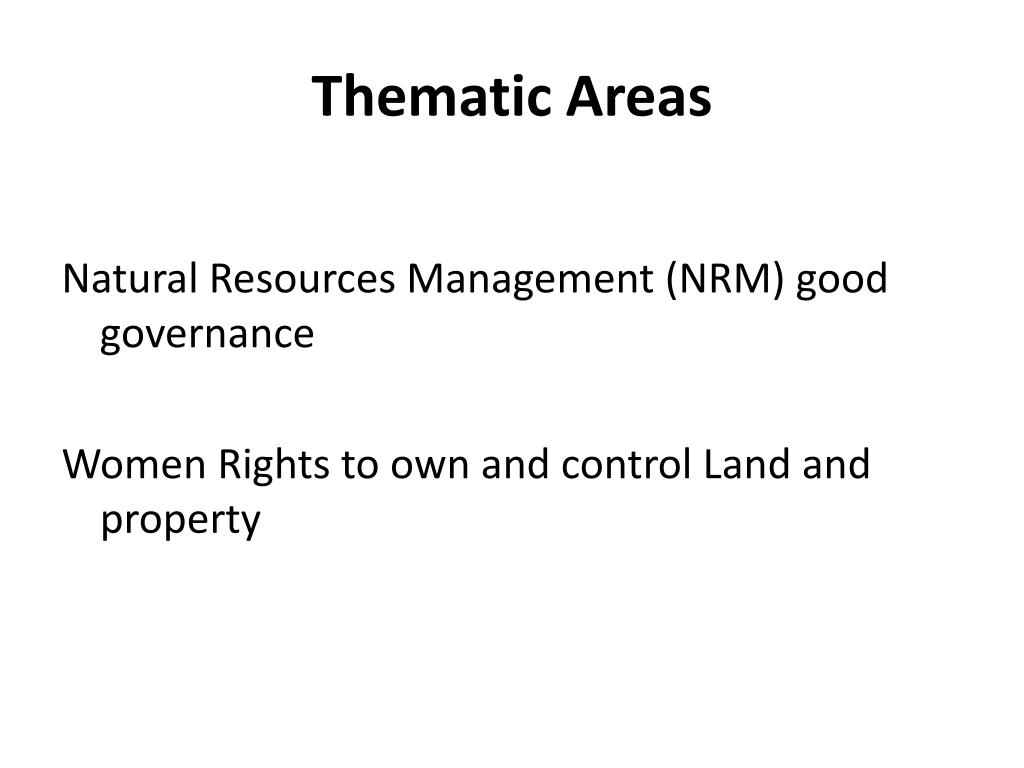 Thematic Areas

Natural Resources Management (NRM) good governance

Women Rights to own and control Land and property